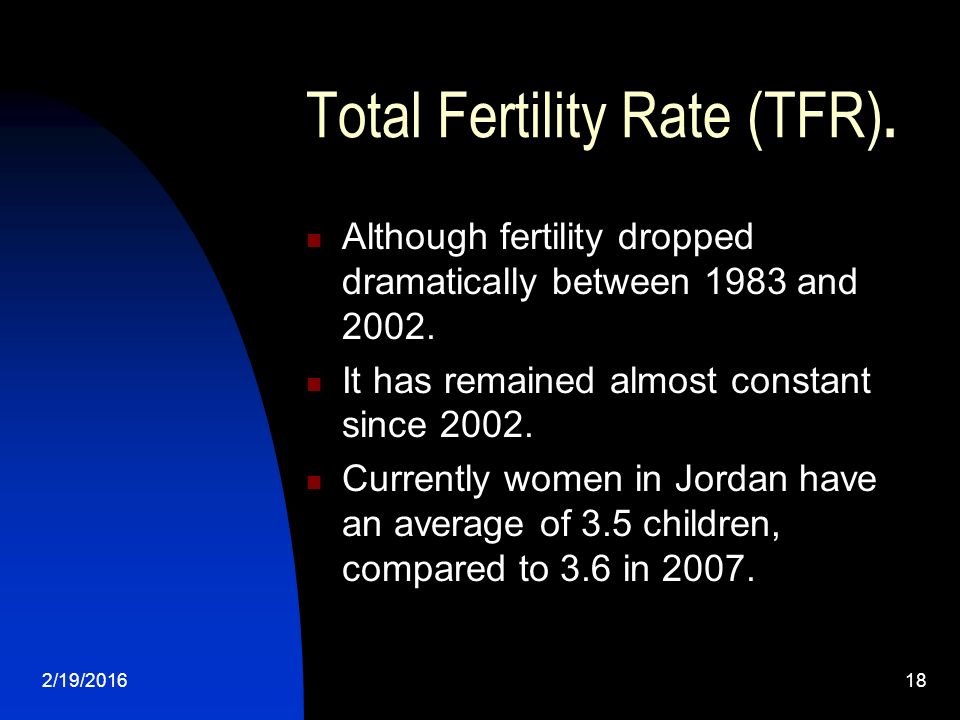 Total Fertility Rate (TFR).

- Although fertility dropped dramatically between 1983 and 2002.
- It has remained almost constant since 2002.
- Currently women in Jordan have an average of 3.5 children, compared to 3.6 in 2007.

2/19/2016

18